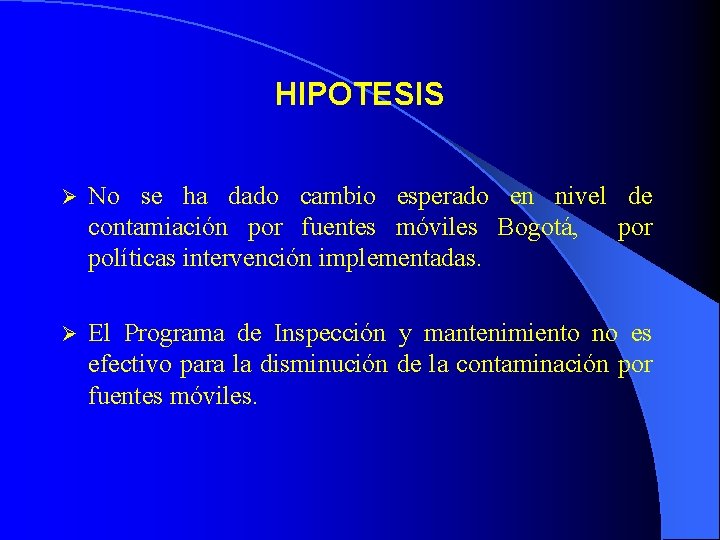 HIPOTESIS

➢ No se ha dado cambio esperado en nivel de contamiación por fuentes móviles Bogotá, por políticas intervención implementadas.

➢ El Programa de Inspección y mantenimiento no es efectivo para la disminución de la contaminación por fuentes móviles.